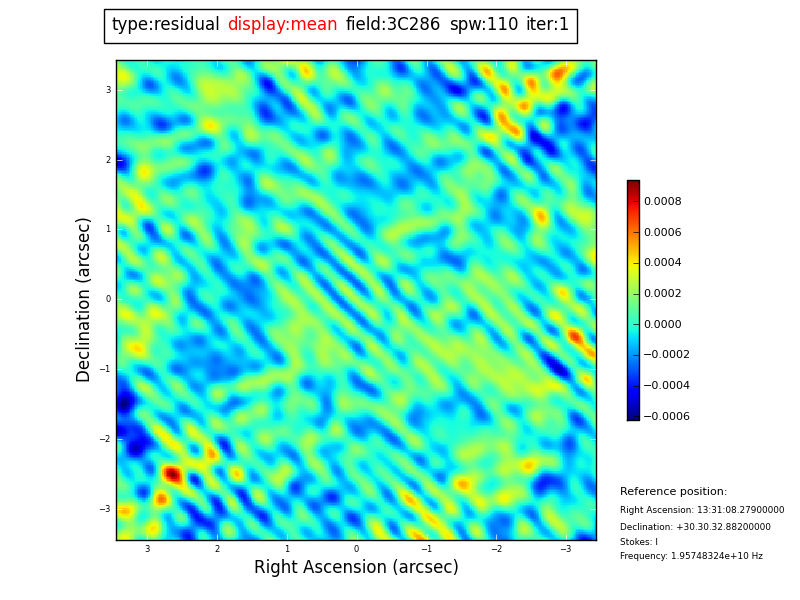 type:residual display:mean field:3C286 spw:110 iter:1

Declination (arcsec)

3
2
1
0
−1
−2
−3

3 2 1 0 −1 −2 −3

Right Ascension (arcsec)

0.0008
0.0006
0.0004
0.0002
0.0000
−0.0002
−0.0004
−0.0006

Reference position:
Right Ascension: 13:31:08.27900000
Declination: +30.30.32.88200000
Stokes: I
Frequency: 1.95748324e+10 Hz